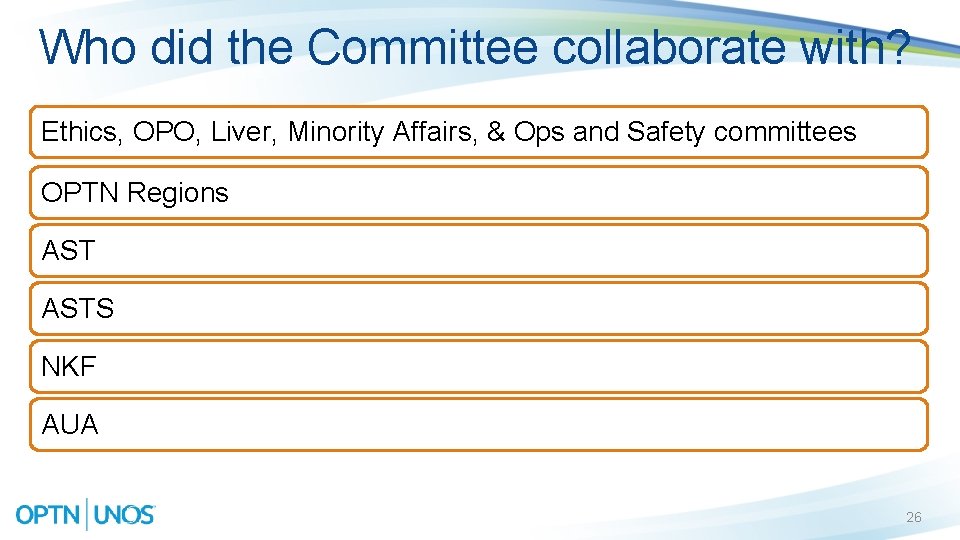 Who did the Committee collaborate with?

Ethics, OPO, Liver, Minority Affairs, & Ops and Safety committees

OPTN Regions

AST

ASTS

NKF

AUA

OPTN | UNOS

26